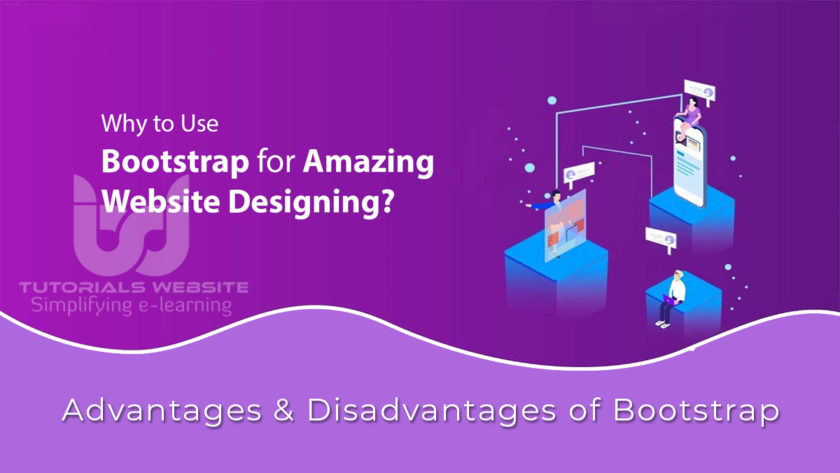 Why to Use
Bootstrap for Amazing Website Designing?

TUTORIALS WEBSITE
Simplifying e-learning

Advantages & Disadvantages of Bootstrap